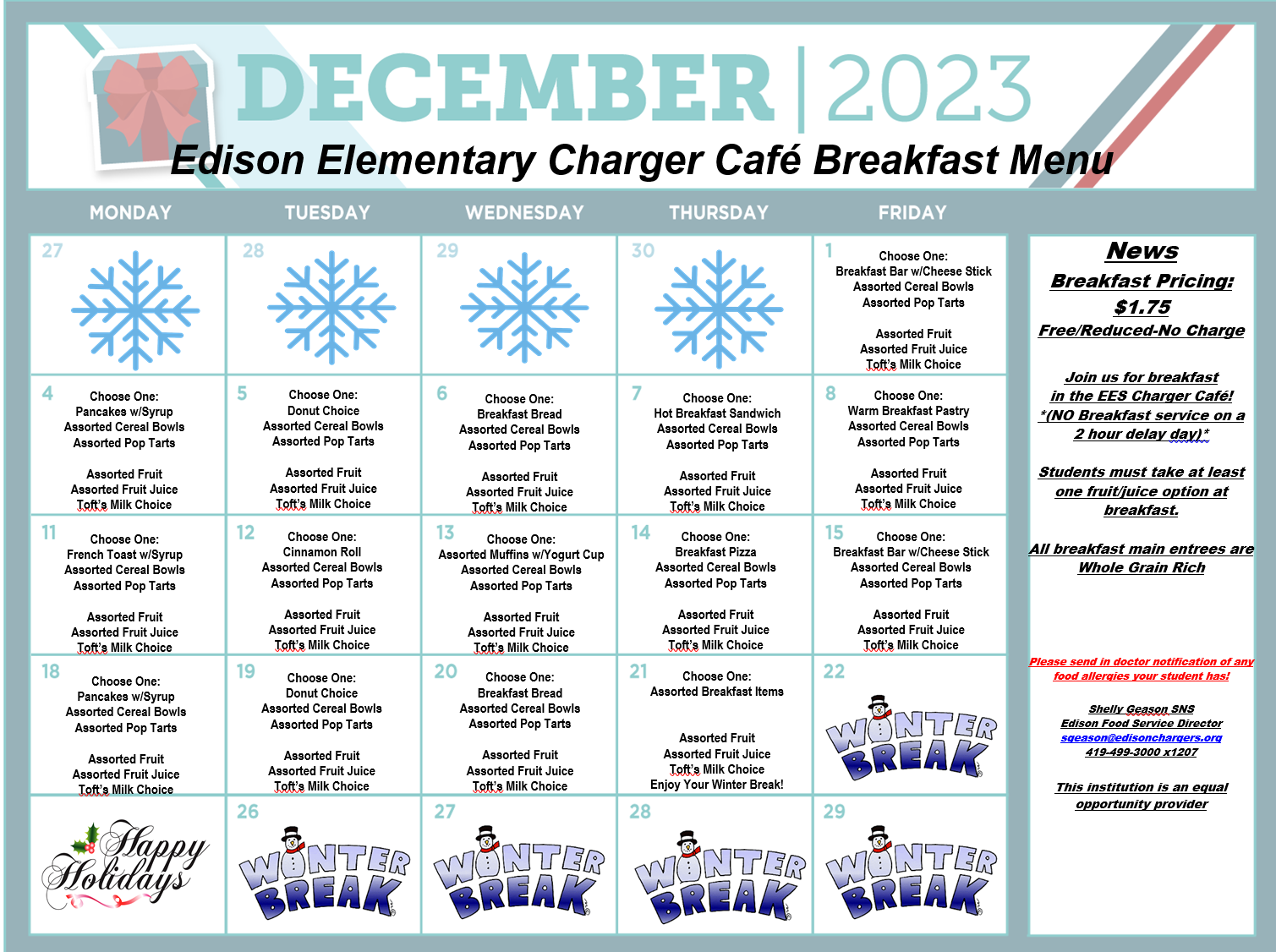 DECEMBER | 2023
Edison Elementary Charger Café Breakfast Menu

| MONDAY | TUESDAY | WEDNESDAY | THURSDAY | FRIDAY |
|---|---|---|---|---|
| 27 | 28 | 29 | 30 | 1 Choose One: Breakfast Bar w/Cheese Stick Assorted Cereal Bowls Assorted Pop Tarts Assorted Fruit Assorted Fruit Juice Toft's Milk Choice |
| 4 Choose One: Pancakes w/Syrup Assorted Cereal Bowls Assorted Pop Tarts Assorted Fruit Assorted Fruit Juice Toft's Milk Choice | 5 Choose One: Donut Choice Assorted Cereal Bowls Assorted Pop Tarts Assorted Fruit Assorted Fruit Juice Toft's Milk Choice | 6 Choose One: Breakfast Bread Assorted Cereal Bowls Assorted Pop Tarts Assorted Fruit Assorted Fruit Juice Toft's Milk Choice | 7 Choose One: Hot Breakfast Sandwich Assorted Cereal Bowls Assorted Pop Tarts Assorted Fruit Assorted Fruit Juice Toft's Milk Choice | 8 Choose One: Warm Breakfast Pastry Assorted Cereal Bowls Assorted Pop Tarts Assorted Fruit Assorted Fruit Juice Toft's Milk Choice |
| 11 Choose One: French Toast w/Syrup Assorted Cereal Bowls Assorted Pop Tarts Assorted Fruit Assorted Fruit Juice Toft's Milk Choice | 12 Choose One: Cinnamon Roll Assorted Cereal Bowls Assorted Pop Tarts Assorted Fruit Assorted Fruit Juice Toft's Milk Choice | 13 Choose One: Assorted Muffins w/Yogurt Cup Assorted Cereal Bowls Assorted Pop Tarts Assorted Fruit Assorted Fruit Juice Toft's Milk Choice | 14 Choose One: Breakfast Pizza Assorted Cereal Bowls Assorted Pop Tarts Assorted Fruit Assorted Fruit Juice Toft's Milk Choice | 15 Choose One: Breakfast Bar w/Cheese Stick Assorted Cereal Bowls Assorted Pop Tarts Assorted Fruit Assorted Fruit Juice Toft's Milk Choice |
| 18 Choose One: Pancakes w/Syrup Assorted Cereal Bowls Assorted Pop Tarts Assorted Fruit Assorted Fruit Juice Toft's Milk Choice | 19 Choose One: Donut Choice Assorted Cereal Bowls Assorted Pop Tarts Assorted Fruit Assorted Fruit Juice Toft's Milk Choice | 20 Choose One: Breakfast Bread Assorted Cereal Bowls Assorted Pop Tarts Assorted Fruit Assorted Fruit Juice Toft's Milk Choice | 21 Choose One: Assorted Breakfast Items Assorted Fruit Assorted Fruit Juice Toft's Milk Choice Enjoy Your Winter Break! | 22 WINTER BREAK |
| Happy Holidays | 26 WINTER BREAK | 27 WINTER BREAK | 28 WINTER BREAK | 29 WINTER BREAK |

News
Breakfast Pricing:
$1.75
Free/Reduced-No Charge

Join us for breakfast in the EES Charger Café!
*(NO Breakfast service on a 2 hour delay day)*

Students must take at least one fruit/juice option at breakfast.

All breakfast main entrees are Whole Grain Rich

Please send in doctor notification of any food allergies your student has!

Shelly Geason SNS
Edison Food Service Director
sgeason@edisonchargers.org
419-499-3000 x1207

This institution is an equal opportunity provider